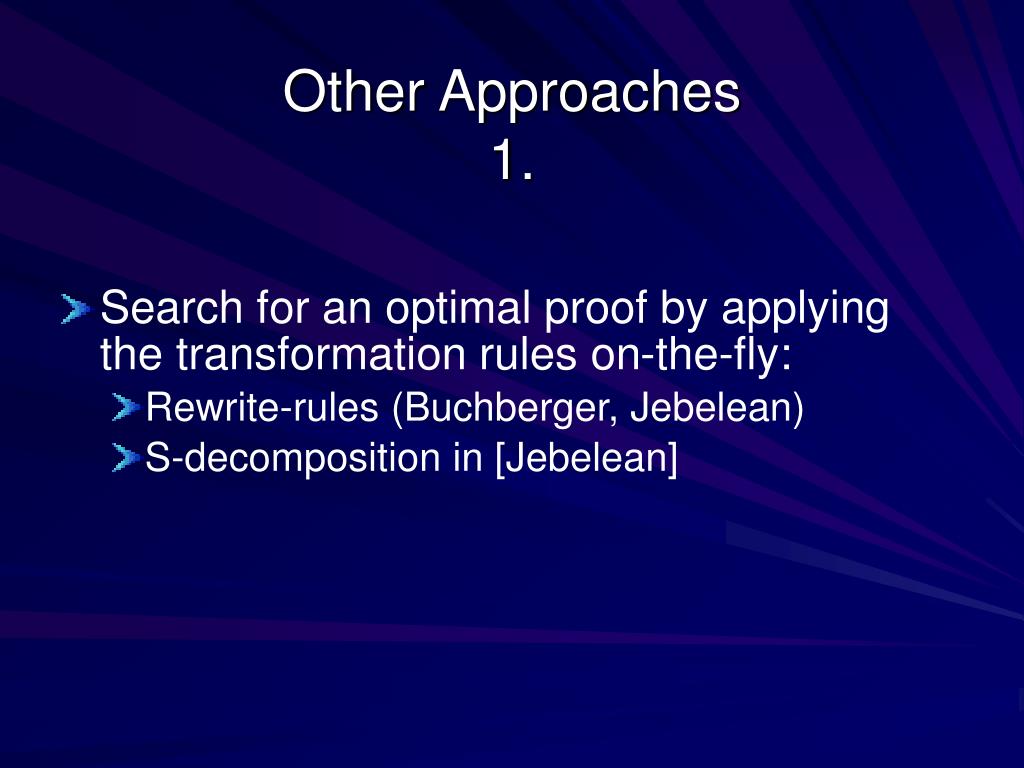 Other Approaches
1.

Search for an optimal proof by applying the transformation rules on-the-fly:

Rewrite-rules (Buchberger, Jebelean)

S-decomposition in [Jebelean]